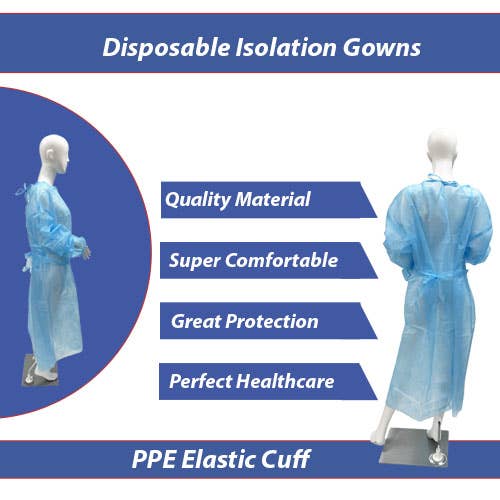 Disposable Isolation Gowns

Quality Material

Super Comfortable

Great Protection

Perfect Healthcare

PPE Elastic Cuff